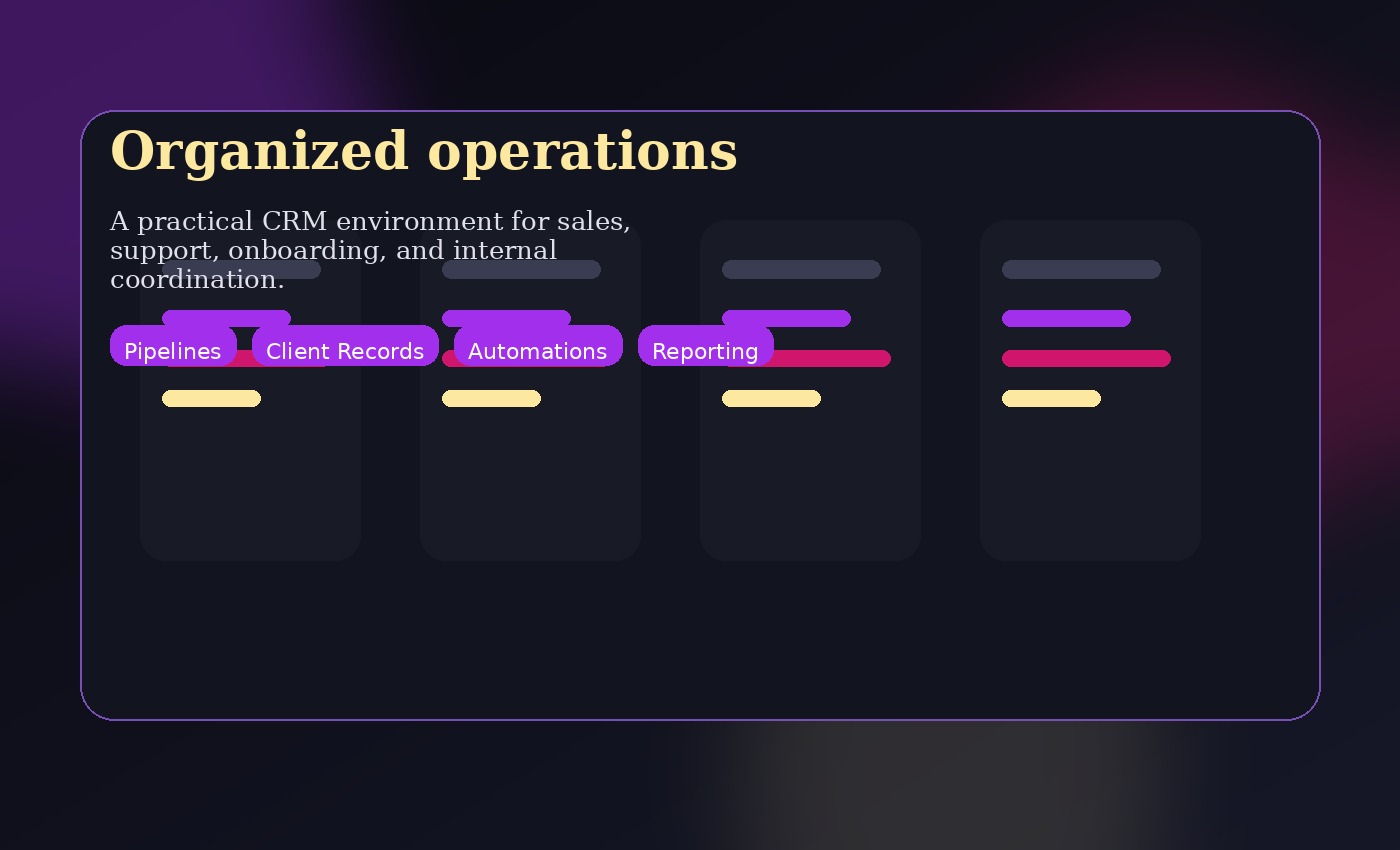 Organized operations

A practical CRM environment for sales, support, onboarding, and internal coordination.

Pipelines Client Records Automations Reporting